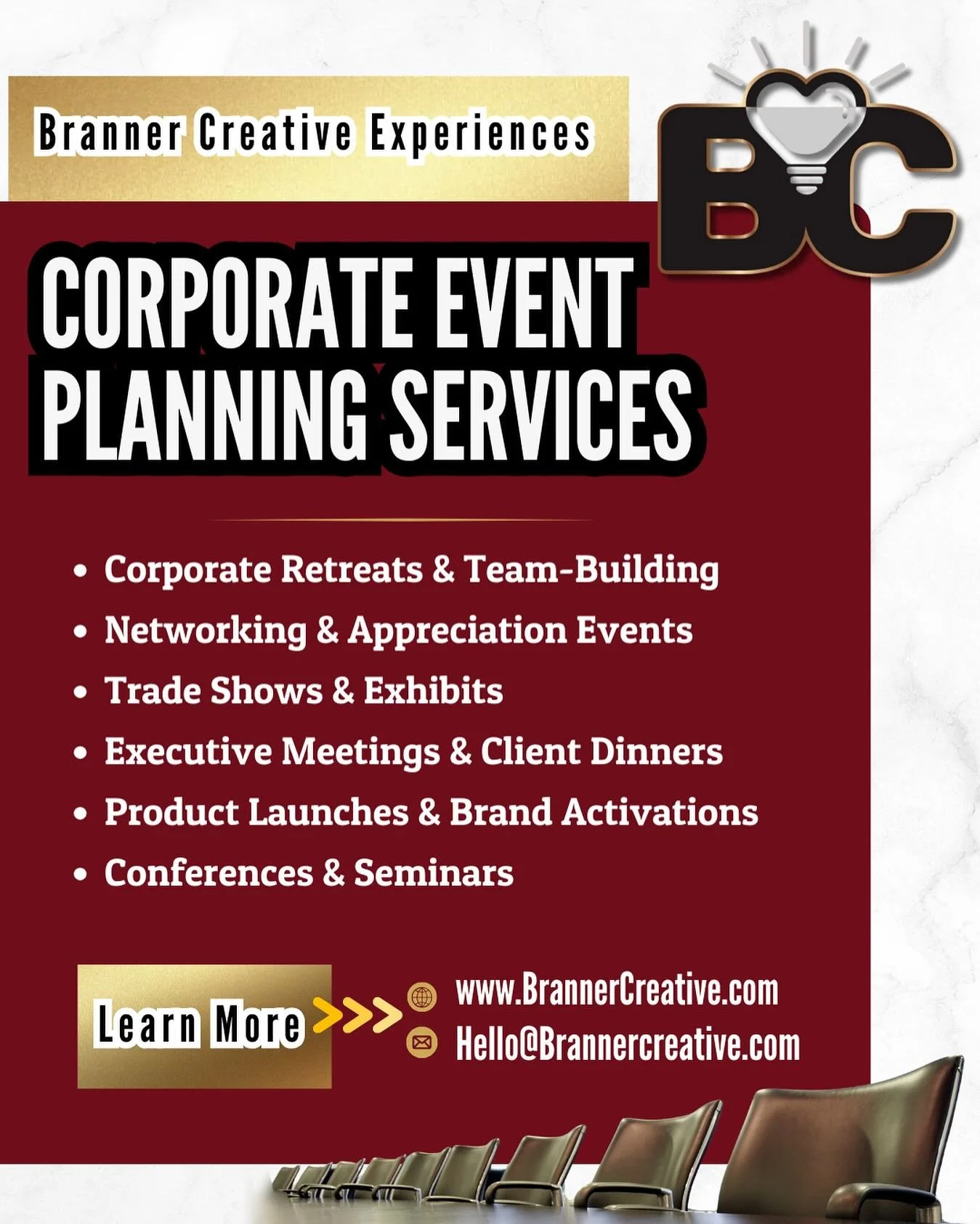 Branner Creative Experiences

BC

CORPORATE EVENT PLANNING SERVICES

• Corporate Retreats & Team-Building
• Networking & Appreciation Events
• Trade Shows & Exhibits
• Executive Meetings & Client Dinners
• Product Launches & Brand Activations
• Conferences & Seminars

Learn More >>>

www.BrannerCreative.com
Hello@Brannercreative.com